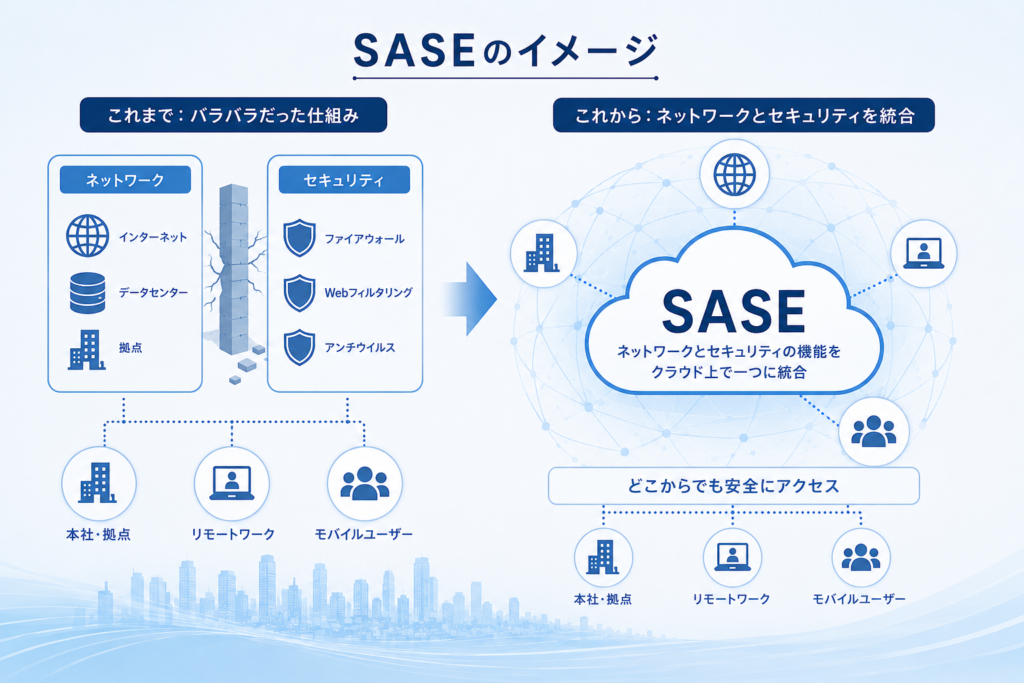 SASEのイメージ

これまで：バラバラだった仕組み

ネットワーク

インターネット

データセンター

拠点

セキュリティ

ファイアウォール

Webフィルタリング

アンチウイルス

本社・拠点

リモートワーク

モバイルユーザー

これから：ネットワークとセキュリティを統合

SASE

ネットワークとセキュリティの機能をクラウド上で一つに統合

どこからでも安全にアクセス

本社・拠点

リモートワーク

モバイルユーザー